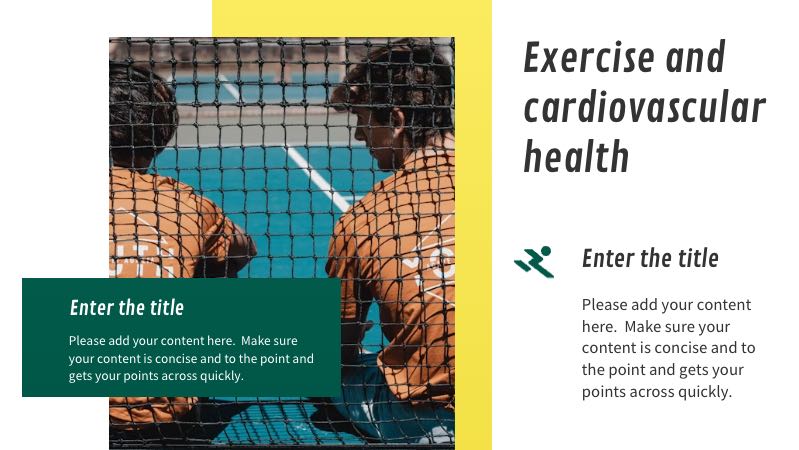 Exercise and cardiovascular health

Enter the title

Please add your content here. Make sure your content is concise and to the point and gets your points across quickly.

Enter the title

Please add your content here. Make sure your content is concise and to the point and gets your points across quickly.